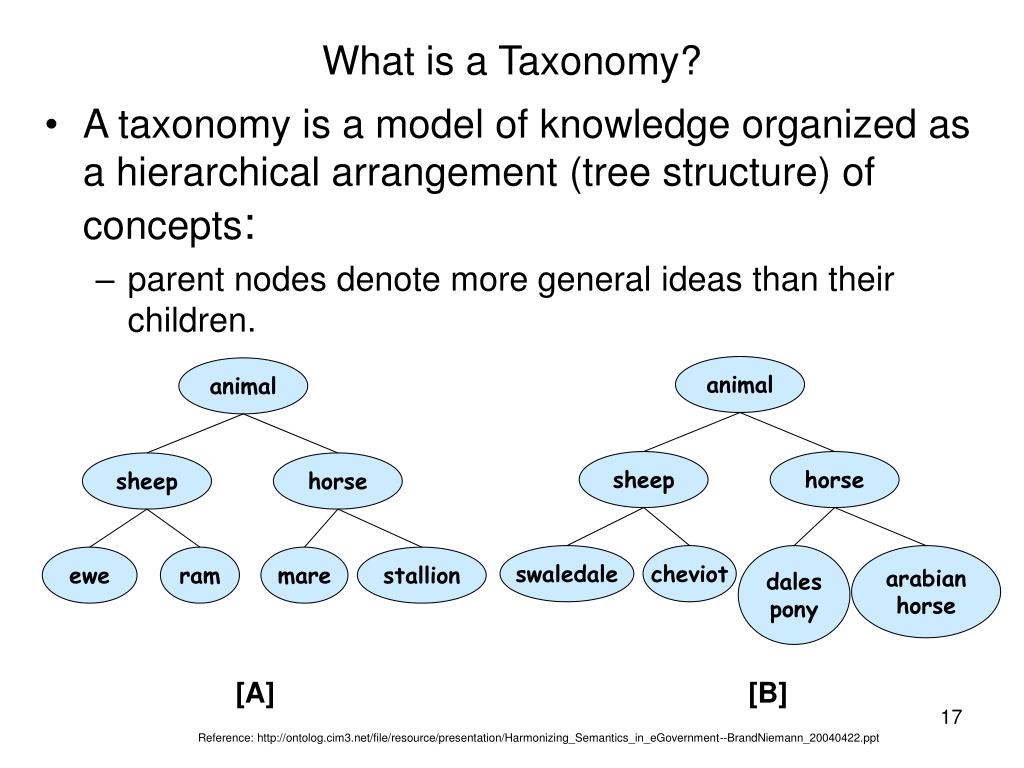 What is a Taxonomy?

• A taxonomy is a model of knowledge organized as a hierarchical arrangement (tree structure) of concepts:

– parent nodes denote more general ideas than their children.

animal

sheep

horse

ewe

ram

mare

stallion

animal

sheep

horse

swaledale

cheviot

dales pony

arabian horse

[A]

[B]

17

Reference: http://ontolog.cim3.net/file/resource/presentation/Harmonizing_Semantics_in_eGovernment--BrandNiemann_20040422.ppt